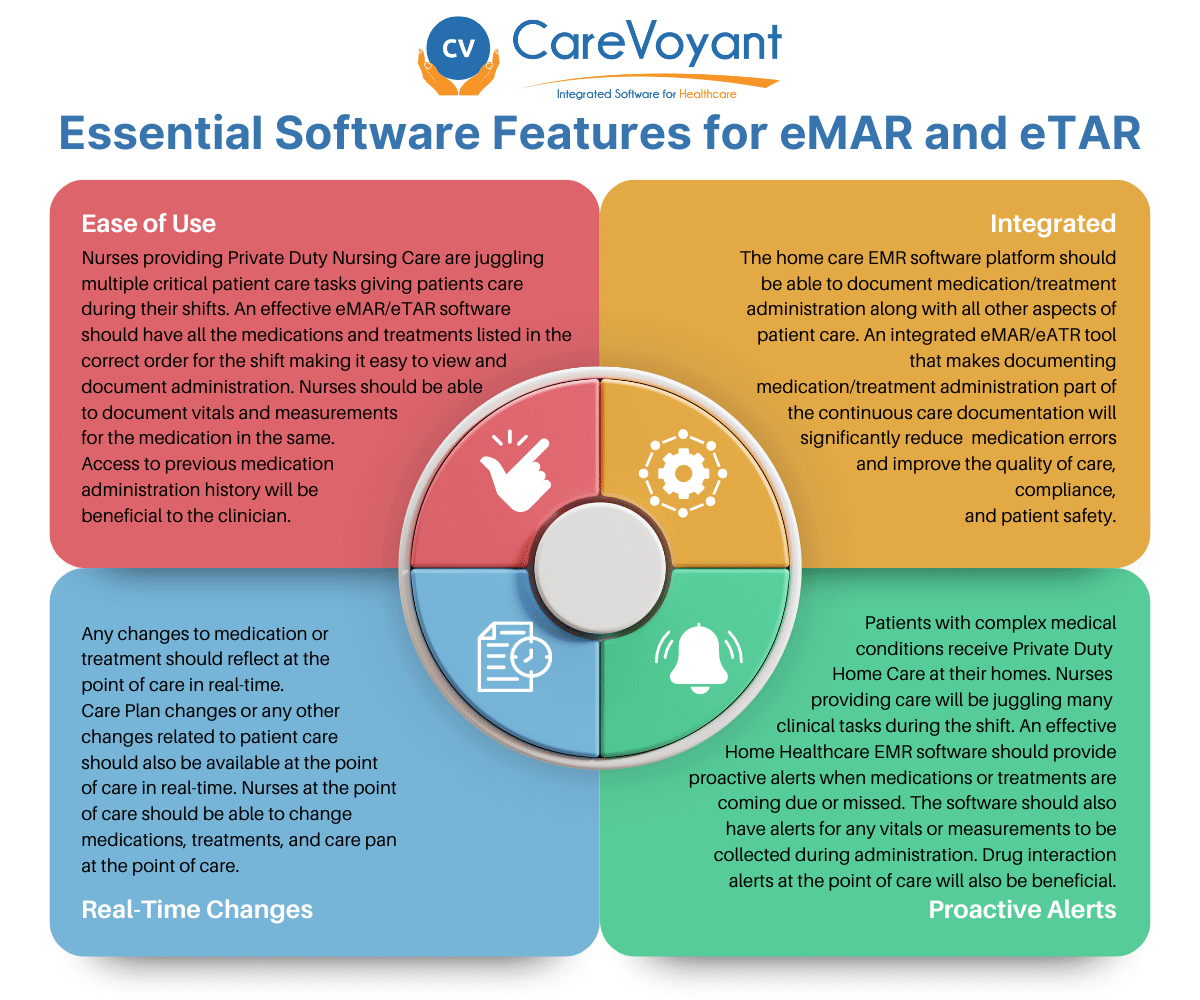 CV CareVoyant
Integrated Software for Healthcare

Essential Software Features for eMAR and eTAR

Ease of Use

Nurses providing Private Duty Nursing Care are juggling multiple critical patient care tasks giving patients care during their shifts. An effective eMAR/eTAR software should have all the medications and treatments listed in the correct order for the shift making it easy to view and document administration. Nurses should be able to document vitals and measurements for the medication in the same. Access to previous medication administration history will be beneficial to the clinician.

Integrated

The home care EMR software platform should be able to document medication/treatment administration along with all other aspects of patient care. An integrated eMAR/eATR tool that makes documenting medication/treatment administration part of the continuous care documentation will significantly reduce medication errors and improve the quality of care, compliance, and patient safety.

Any changes to medication or treatment should reflect at the point of care in real-time. Care Plan changes or any other changes related to patient care should also be available at the point of care in real-time. Nurses at the point of care should be able to change medications, treatments, and care pan at the point of care.

Real-Time Changes

Patients with complex medical conditions receive Private Duty Home Care at their homes. Nurses providing care will be juggling many clinical tasks during the shift. An effective Home Healthcare EMR software should provide proactive alerts when medications or treatments are coming due or missed. The software should also have alerts for any vitals or measurements to be collected during administration. Drug interaction alerts at the point of care will also be beneficial.

Proactive Alerts